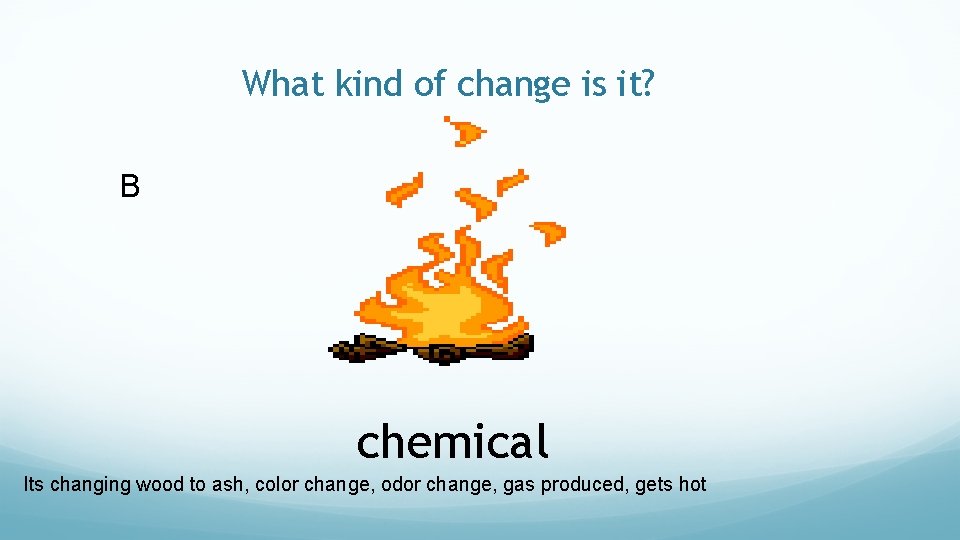 What kind of change is it?

B

chemical

Its changing wood to ash, color change, odor change, gas produced, gets hot